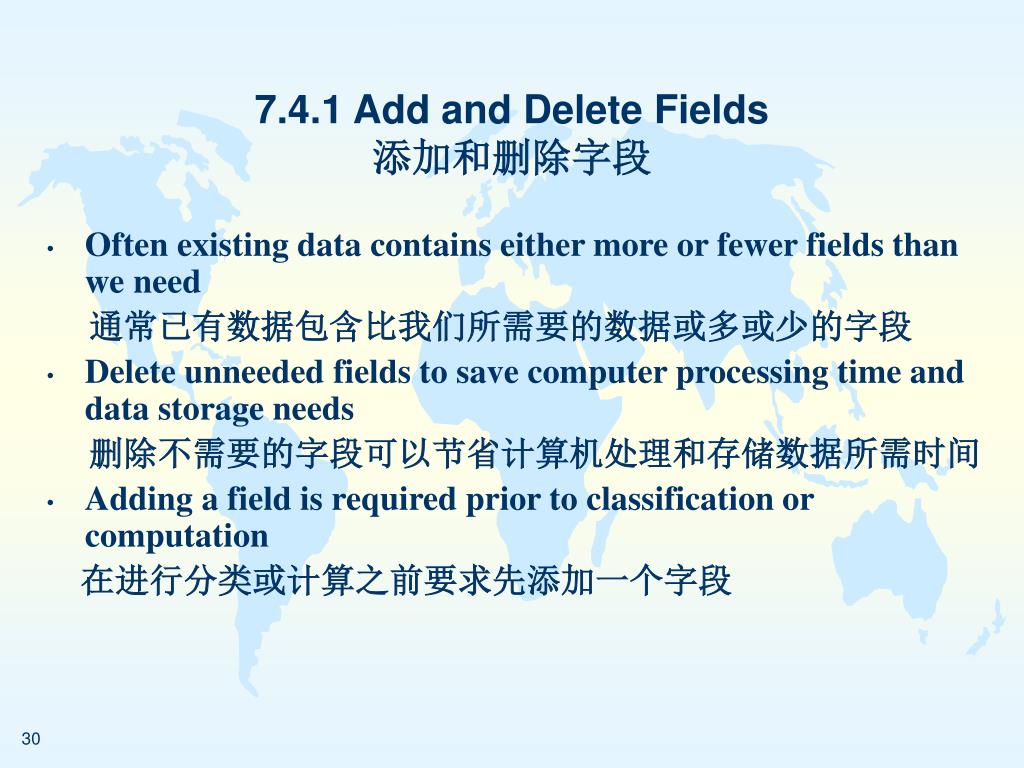 7.4.1 Add and Delete Fields
添加和删除字段

• Often existing data contains either more or fewer fields than we need
通常已有数据包含比我们所需要的数据或多或少的字段
• Delete unneeded fields to save computer processing time and data storage needs
删除不需要的字段可以节省计算机处理和存储数据所需时间
• Adding a field is required prior to classification or computation
在进行分类或计算之前要求先添加一个字段

30